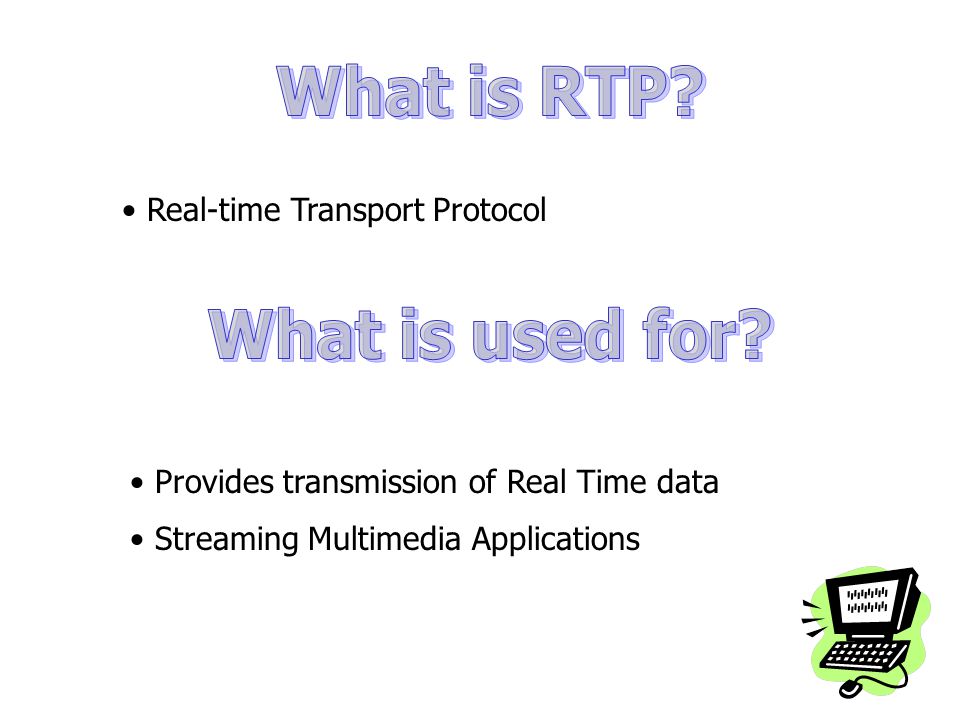 What is RTP?

• Real-time Transport Protocol

What is used for?

• Provides transmission of Real Time data

• Streaming Multimedia Applications